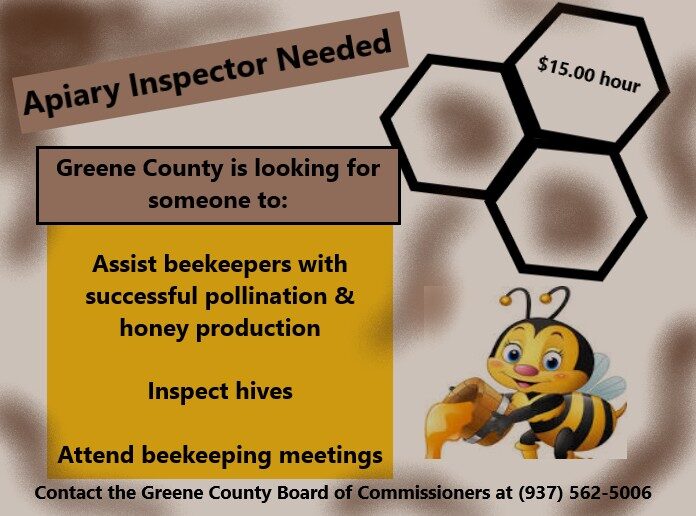 Apiary Inspector Needed

$15.00 hour

Greene County is looking for someone to:

Assist beekeepers with successful pollination & honey production

Inspect hives

Attend beekeeping meetings

Contact the Greene County Board of Commissioners at (937) 562-5006